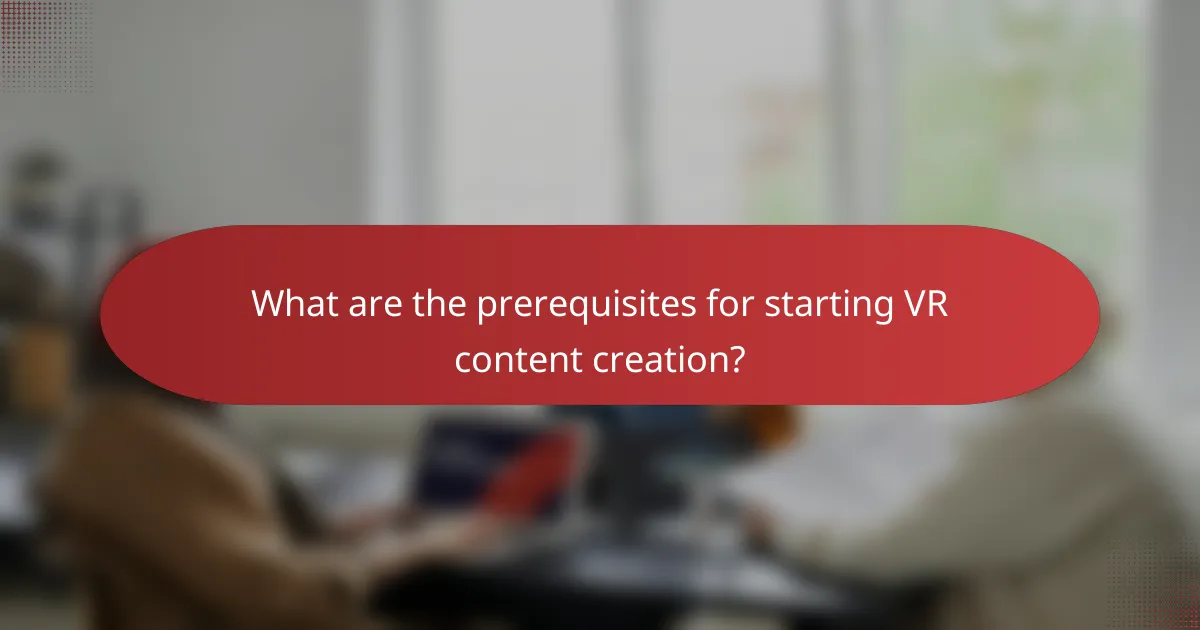 What are the prerequisites for starting VR content creation?